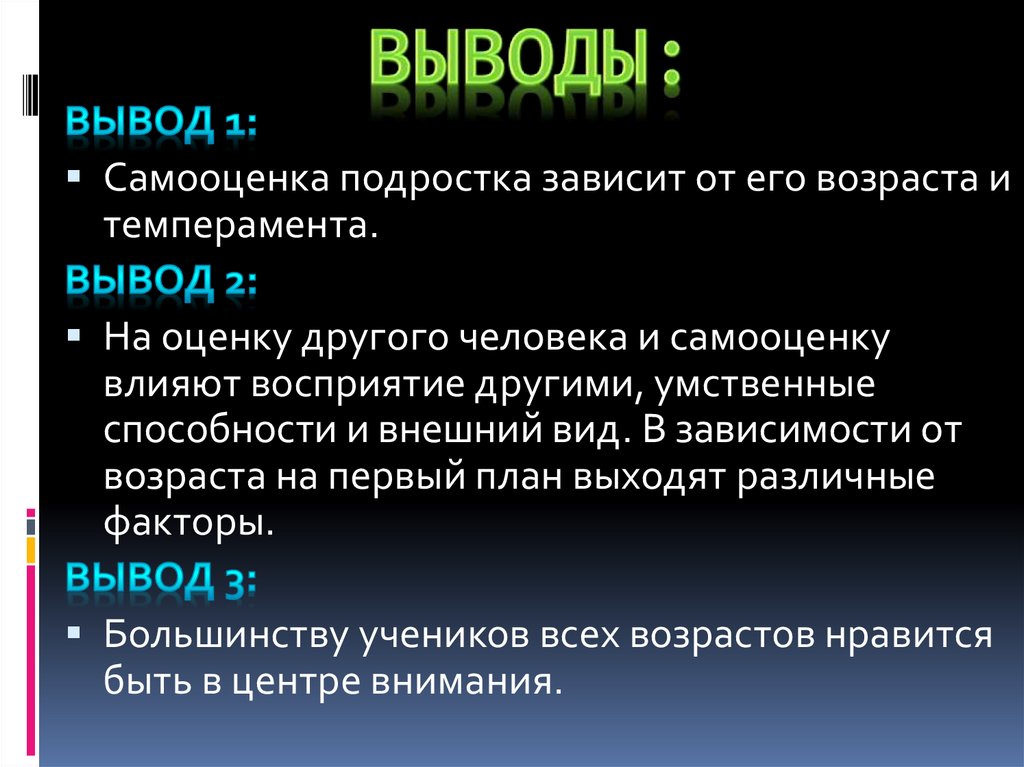 ВЫВОДЫ :

ВЫВОД 1:

▪ Самооценка подростка зависит от его возраста и темперамента.

ВЫВОД 2:

▪ На оценку другого человека и самооценку влияют восприятие другими, умственные способности и внешний вид. В зависимости от возраста на первый план выходят различные факторы.

ВЫВОД 3:

▪ Большинству учеников всех возрастов нравится быть в центре внимания.